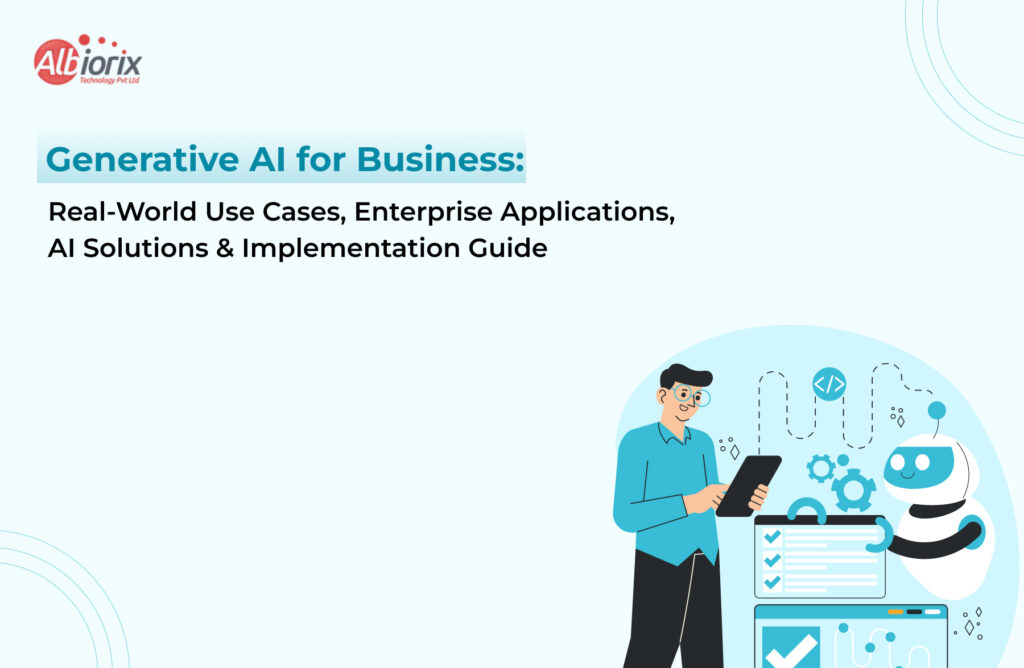 Albiorix
Technology Pvt Ltd

Generative AI for Business:

Real-World Use Cases, Enterprise Applications, AI Solutions & Implementation Guide

</>